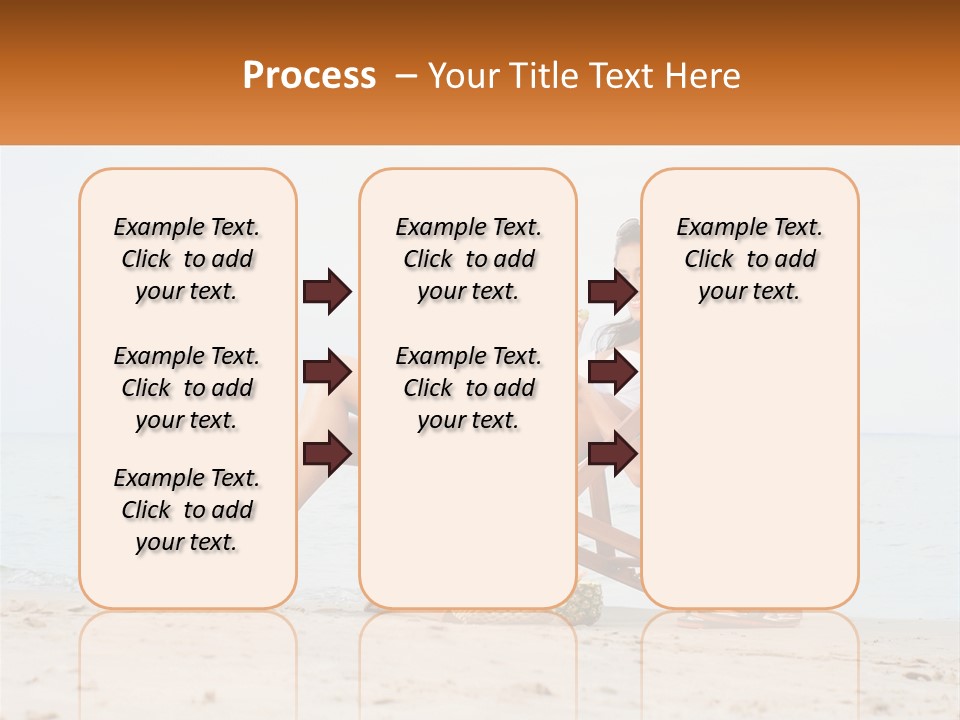 Process – Your Title Text Here

Example Text. Click to add your text.

Example Text. Click to add your text.

Example Text. Click to add your text.

Example Text. Click to add your text.

Example Text. Click to add your text.

Example Text. Click to add your text.